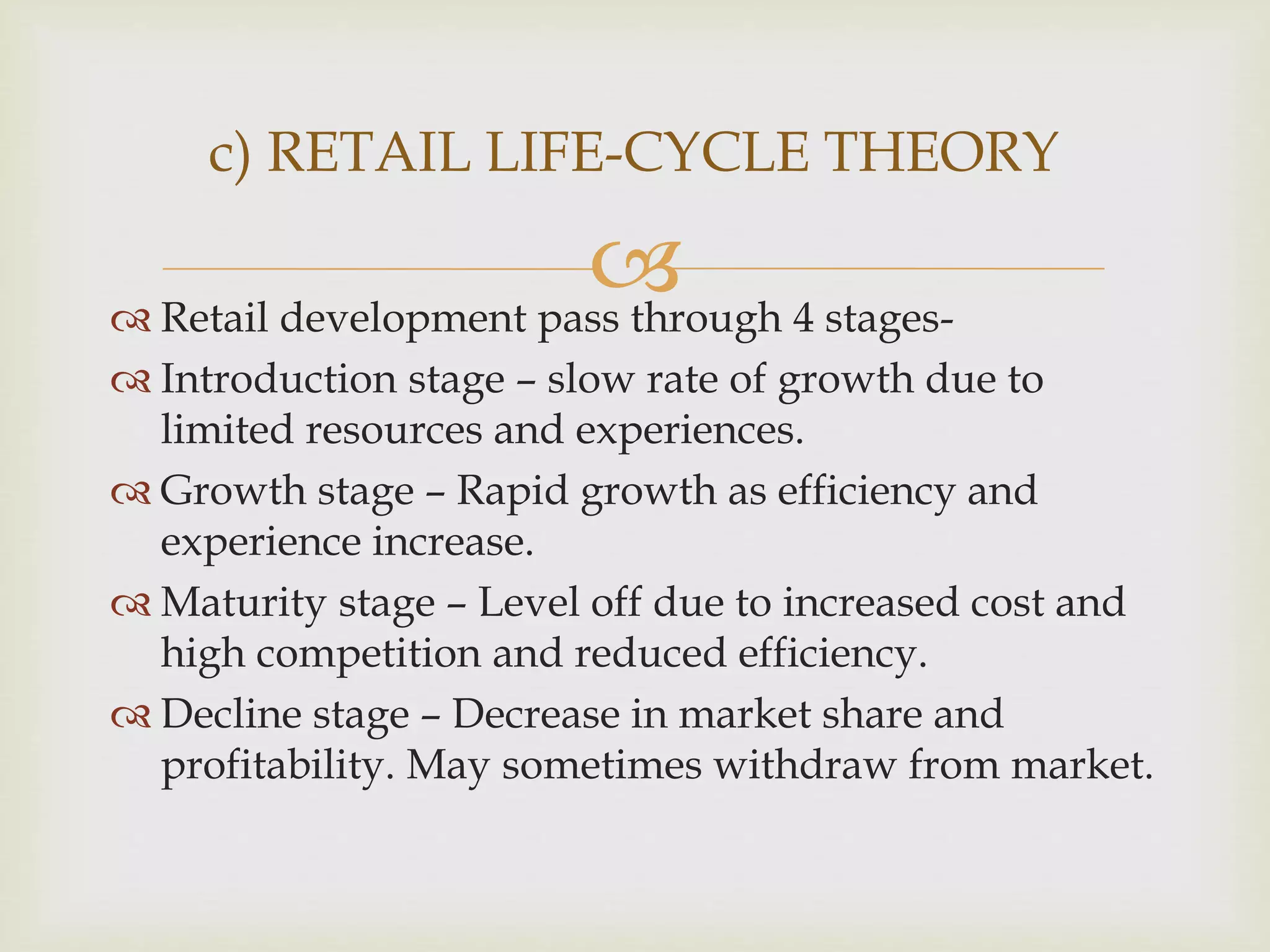 c) RETAIL LIFE-CYCLE THEORY

Retail development pass through 4 stages-

Introduction stage – slow rate of growth due to limited resources and experiences.

Growth stage – Rapid growth as efficiency and experience increase.

Maturity stage – Level off due to increased cost and high competition and reduced efficiency.

Decline stage – Decrease in market share and profitability. May sometimes withdraw from market.